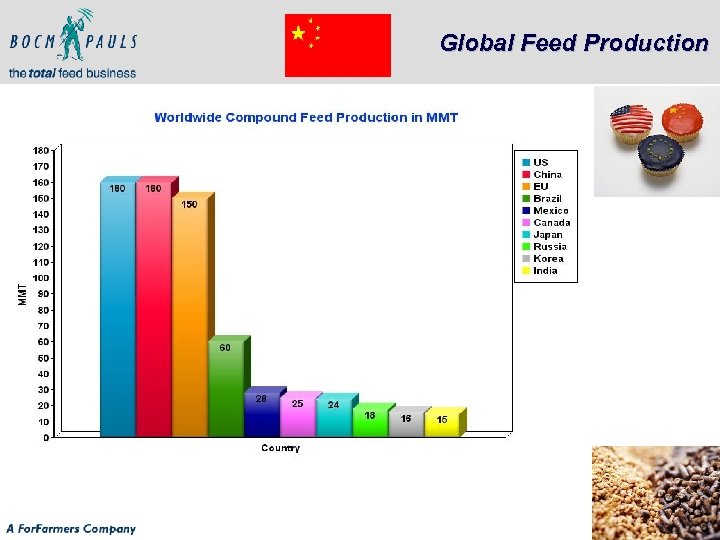 BOCM PAULS
the total feed business

Global Feed Production

Worldwide Compound Feed Production in MMT

180
170
160
150
140
130
120
110
100
90
80
70
60
50
40
30
20
10
0

MMT

160 160 150 60 28 25 24 18 16 15

Country

US
China
EU
Brazil
Mexico
Canada
Japan
Russia
Korea
India

A ForFarmers Company